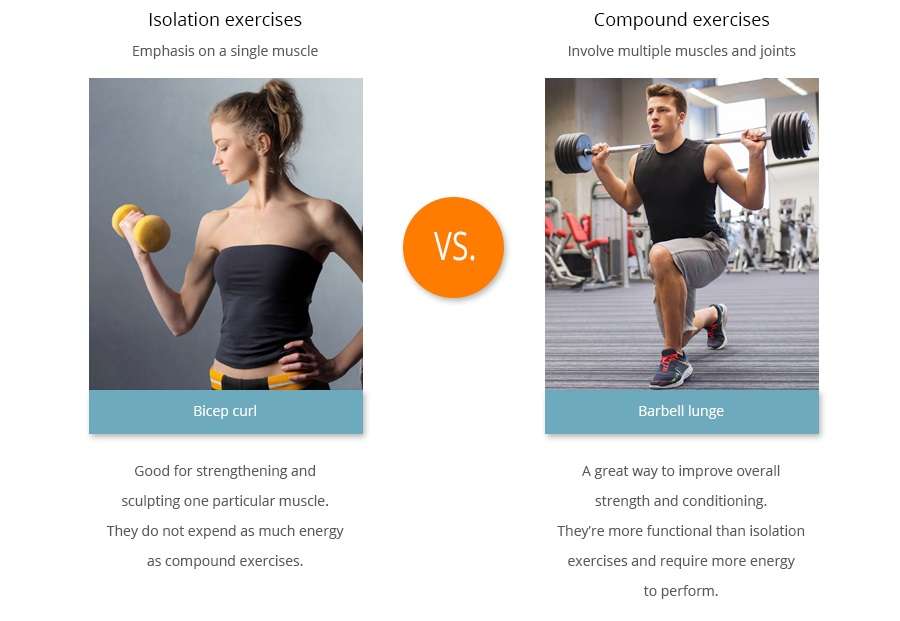 Isolation exercises

Emphasis on a single muscle

Bicep curl

Good for strengthening and sculpting one particular muscle. They do not expend as much energy as compound exercises.

VS.

Compound exercises

Involve multiple muscles and joints

Barbell lunge

A great way to improve overall strength and conditioning. They're more functional than isolation exercises and require more energy to perform.